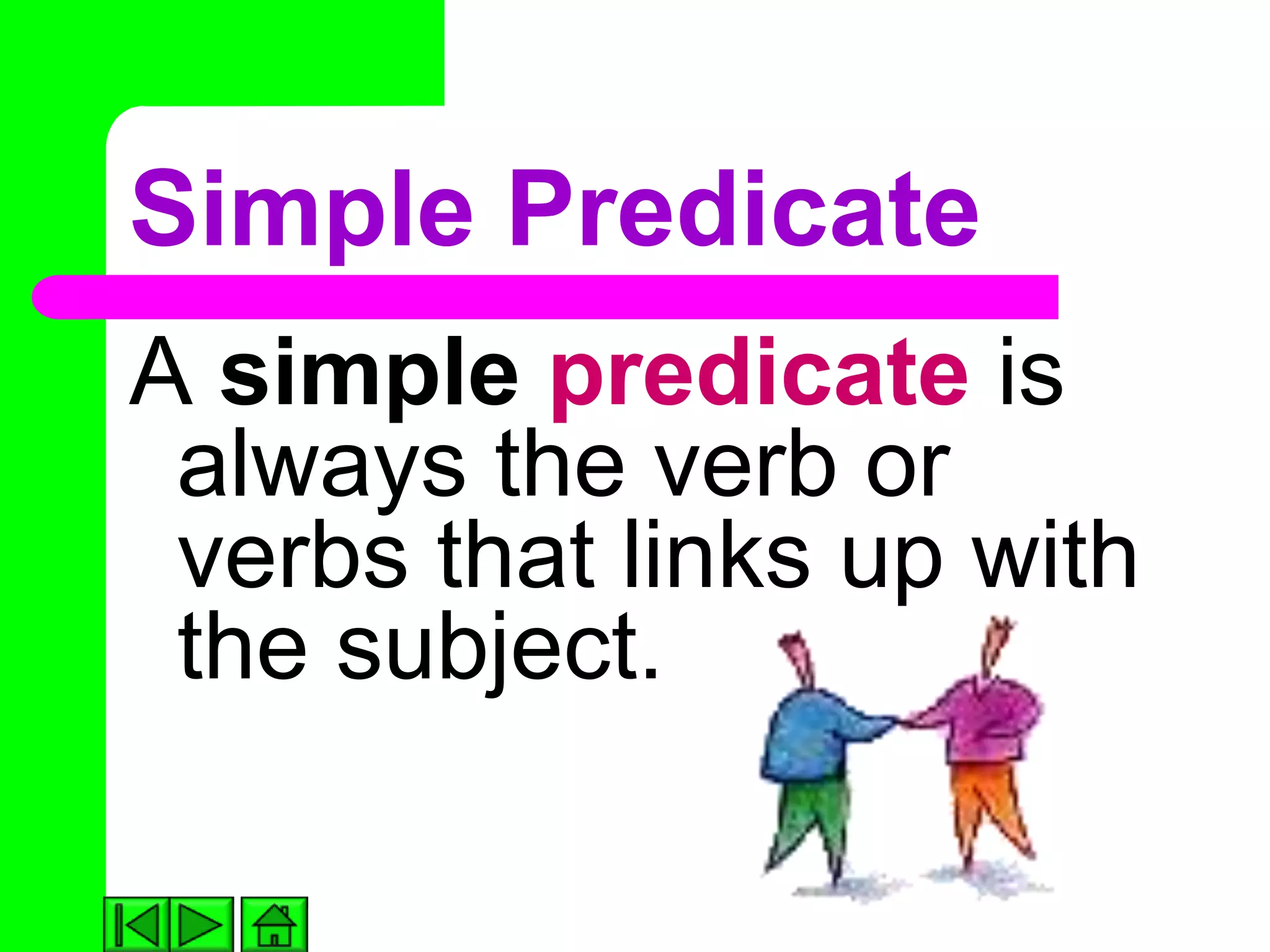 Simple Predicate

A simple predicate is always the verb or verbs that links up with the subject.